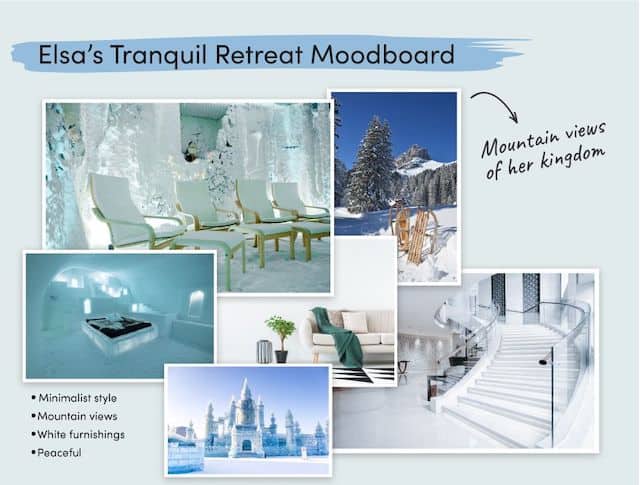 Elsa's Tranquil Retreat Moodboard

Mountain views of her kingdom

• Minimalist style
• Mountain views
• White furnishings
• Peaceful